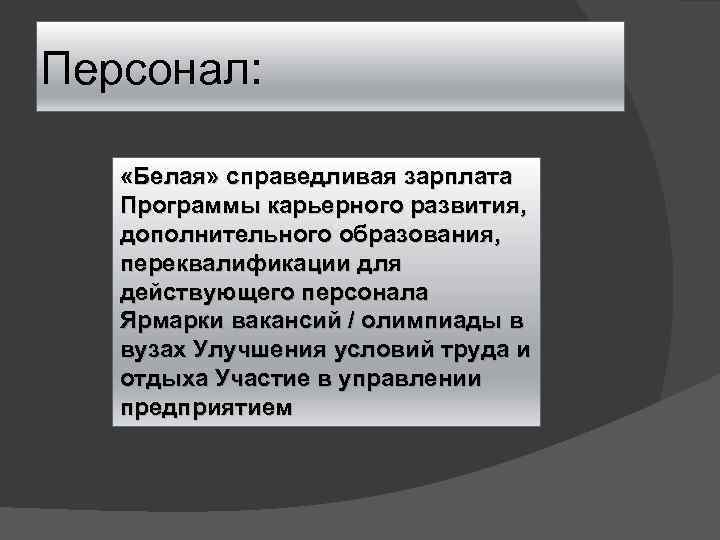 Персонал:

«Белая» справедливая зарплата Программы карьерного развития, дополнительного образования, переквалификации для действующего персонала Ярмарки вакансий / олимпиады в вузах Улучшения условий труда и отдыха Участие в управлении предприятием